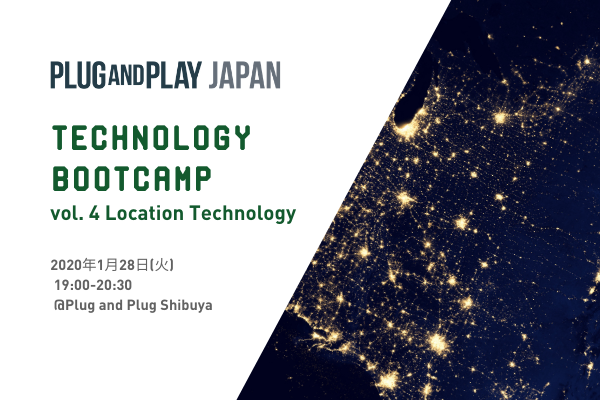 PLUG AND PLAY JAPAN

TECHNOLOGY BOOTCAMP
vol. 4 Location Technology

2020年1月28日(火)
19:00-20:30
@Plug and Plug Shibuya